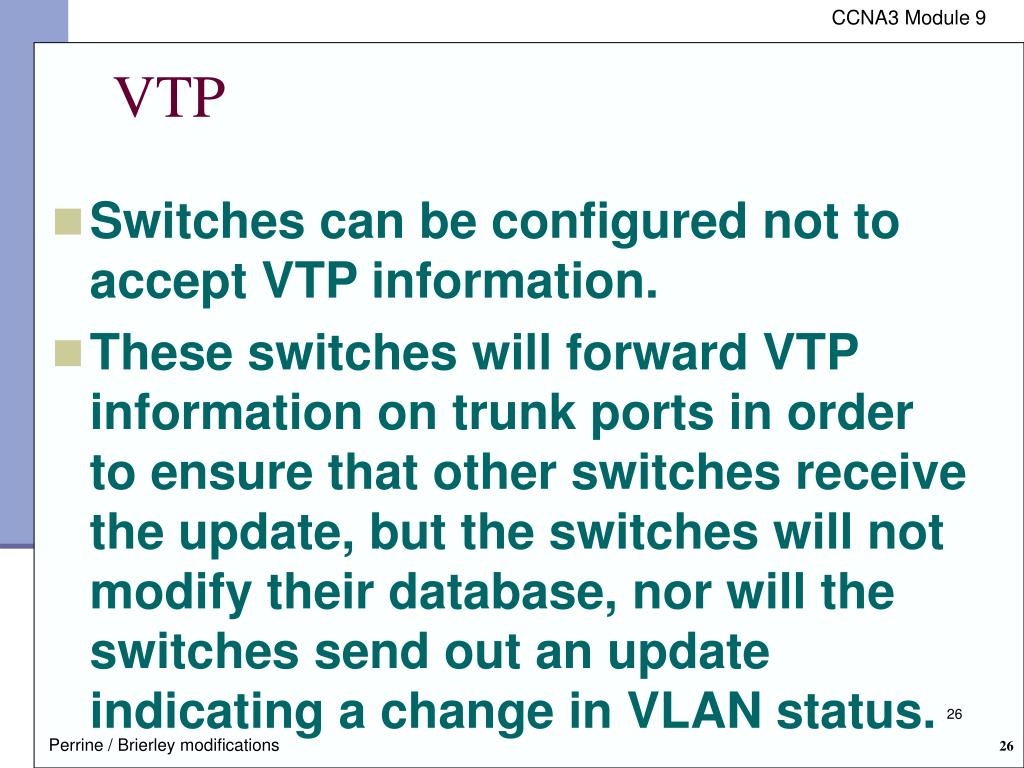 CCNA3 Module 9

VTP

Switches can be configured not to accept VTP information.

These switches will forward VTP information on trunk ports in order to ensure that other switches receive the update, but the switches will not modify their database, nor will the switches send out an update indicating a change in VLAN status.

26

Perrine / Brierley modifications

26